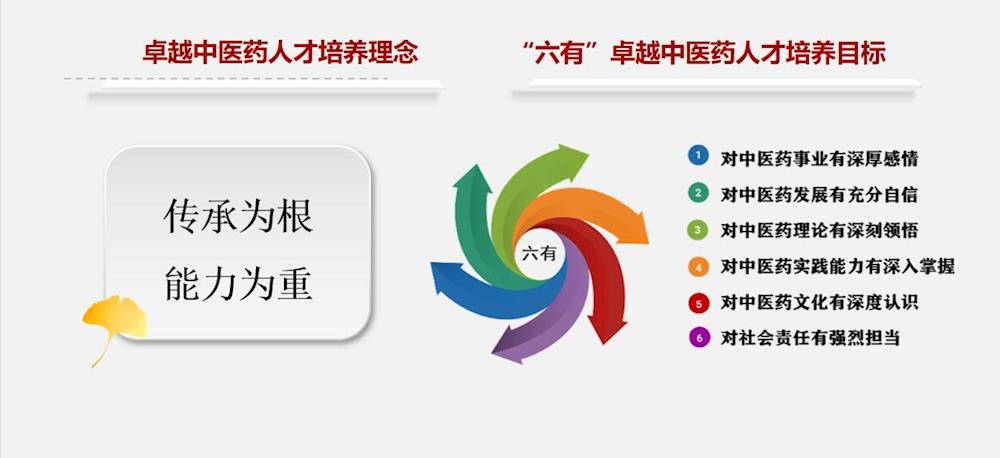 卓越中医药人才培养理念

传承为根
能力为重

“六有”卓越中医药人才培养目标

六有

1 对中医药事业有深厚感情
2 对中医药发展有充分自信
3 对中医药理论有深刻领悟
4 对中医药实践能力有深入掌握
5 对中医药文化有深度认识
6 对社会责任有强烈担当